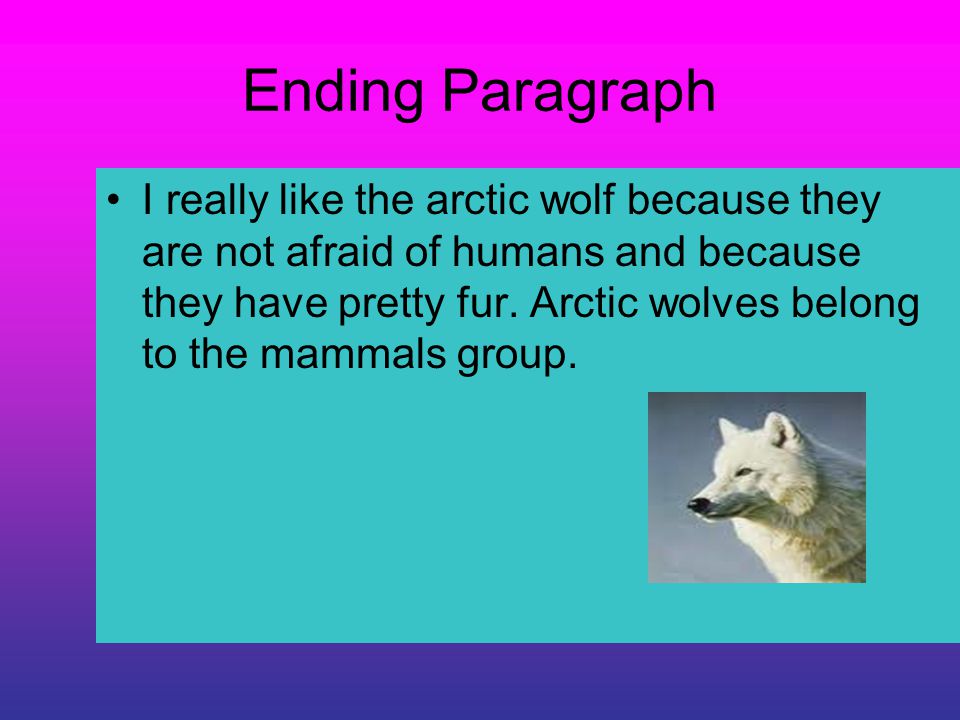 Ending Paragraph

• I really like the arctic wolf because they are not afraid of humans and because they have pretty fur. Arctic wolves belong to the mammals group.